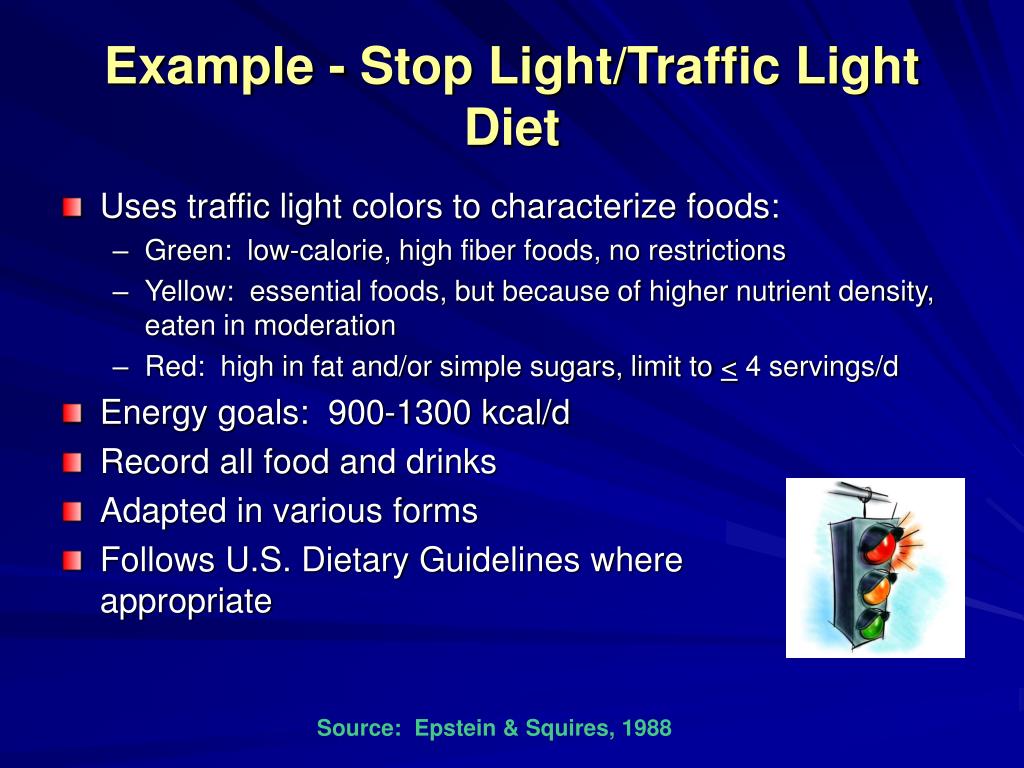 Example - Stop Light/Traffic Light Diet

Uses traffic light colors to characterize foods:
– Green: low-calorie, high fiber foods, no restrictions
– Yellow: essential foods, but because of higher nutrient density, eaten in moderation
– Red: high in fat and/or simple sugars, limit to $\leq$ 4 servings/d

Energy goals: 900-1300 kcal/d

Record all food and drinks

Adapted in various forms

Follows U.S. Dietary Guidelines where appropriate

Source: Epstein & Squires, 1988